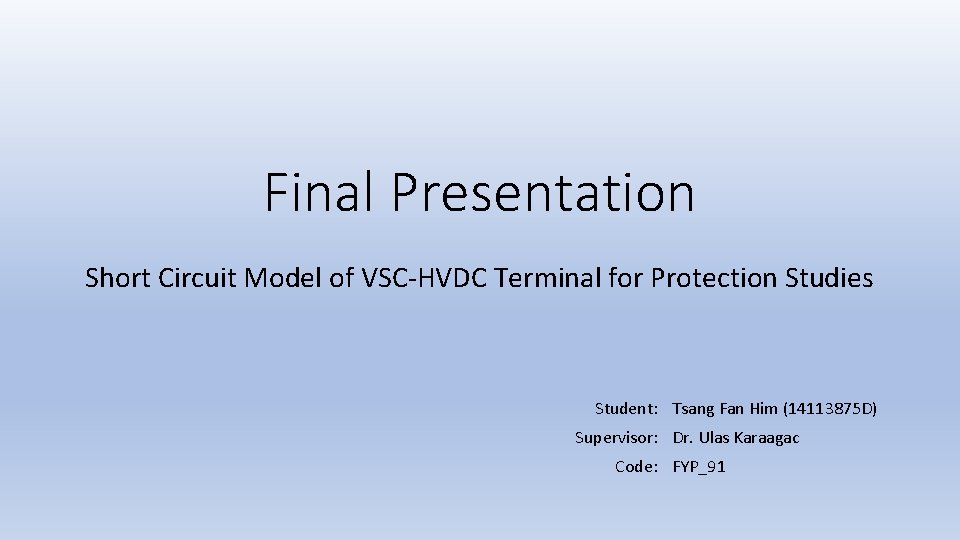 Final Presentation

Short Circuit Model of VSC-HVDC Terminal for Protection Studies

Student: Tsang Fan Him (14113875D)
Supervisor: Dr. Ulas Karaagac
Code: FYP_91